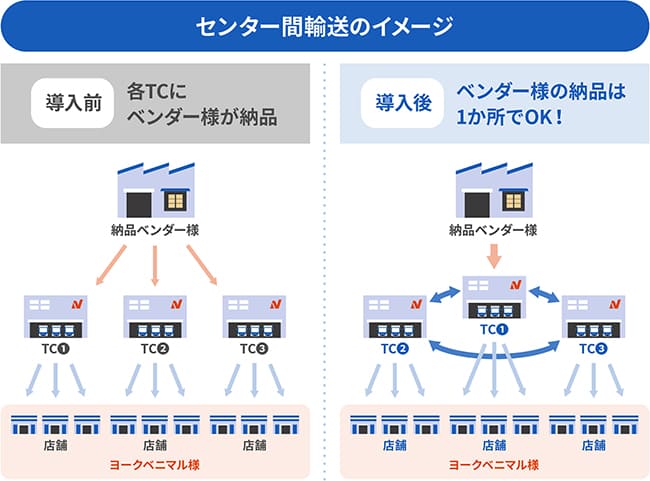 センター間輸送のイメージ

導入前 各TCに ベンダー様が納品

納品ベンダー様

TC❶ TC❷ TC❸

店舗 店舗 店舗

ヨークベニマル様

導入後 ベンダー様の納品は 1か所でOK！

納品ベンダー様

TC❶

TC❷ TC❸

店舗 店舗 店舗

ヨークベニマル様